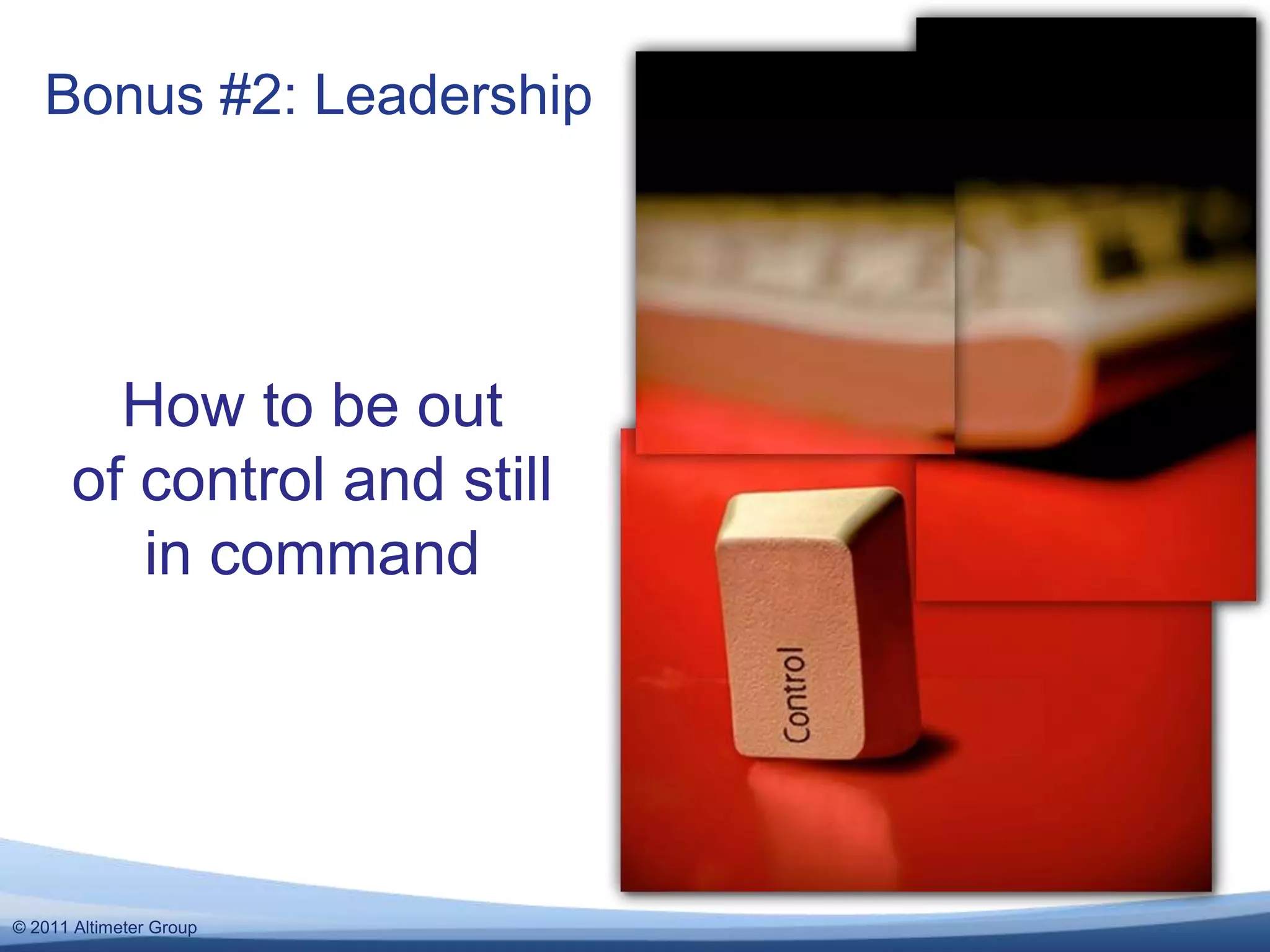 Bonus #2: Leadership

How to be out of control and still in command

Control

© 2011 Altimeter Group